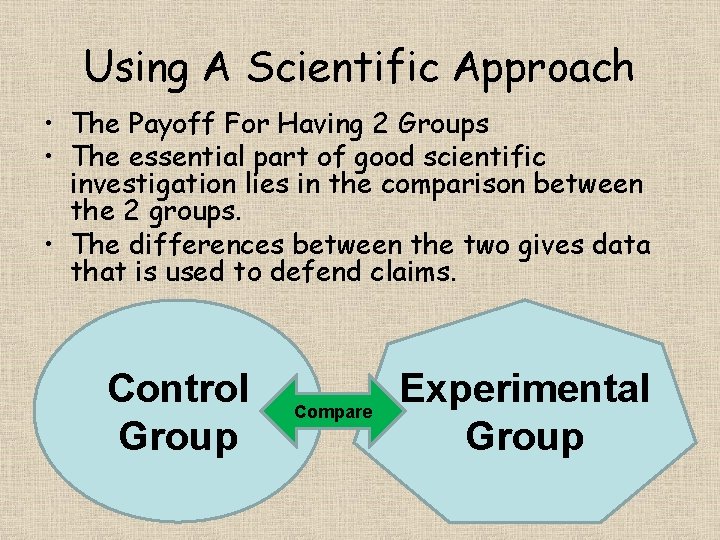 Using A Scientific Approach

• The Payoff For Having 2 Groups
• The essential part of good scientific investigation lies in the comparison between the 2 groups.
• The differences between the two gives data that is used to defend claims.

Control Group

Compare

Experimental Group